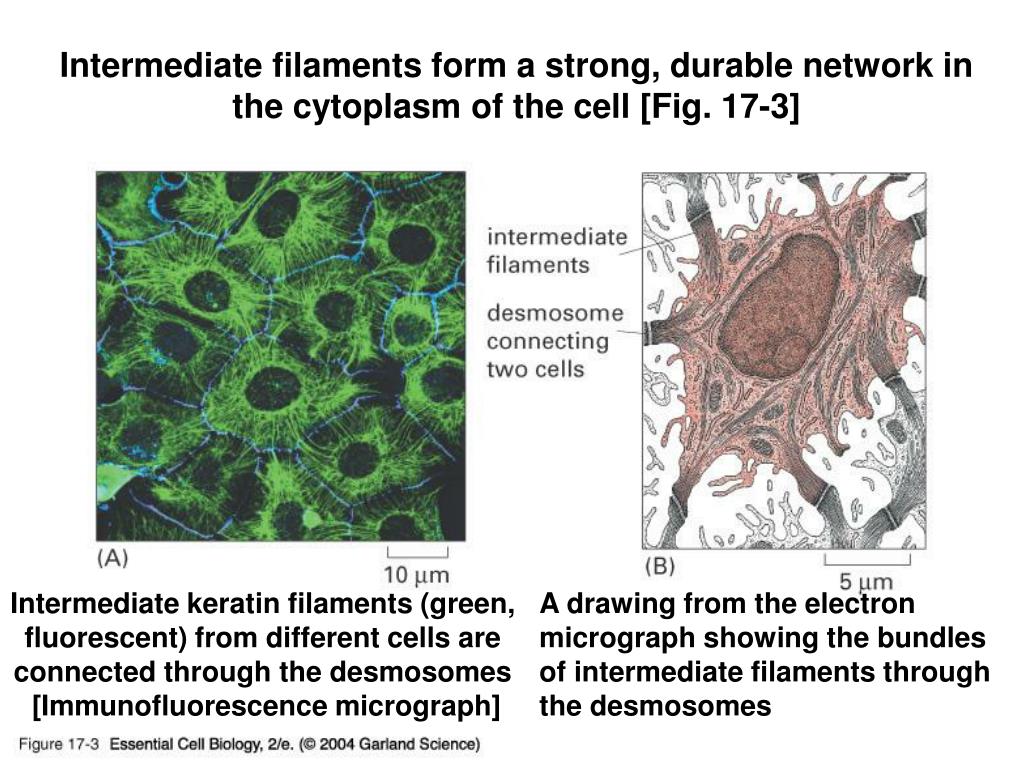 Intermediate filaments form a strong, durable network in the cytoplasm of the cell [Fig. 17-3]

intermediate filaments

desmosome connecting two cells

(A)

10 μm

(B)

5 μm

Intermediate keratin filaments (green, fluorescent) from different cells are connected through the desmosomes [Immunofluorescence micrograph]

A drawing from the electron micrograph showing the bundles of intermediate filaments through the desmosomes

Figure 17-3 Essential Cell Biology, 2/e. (© 2004 Garland Science)